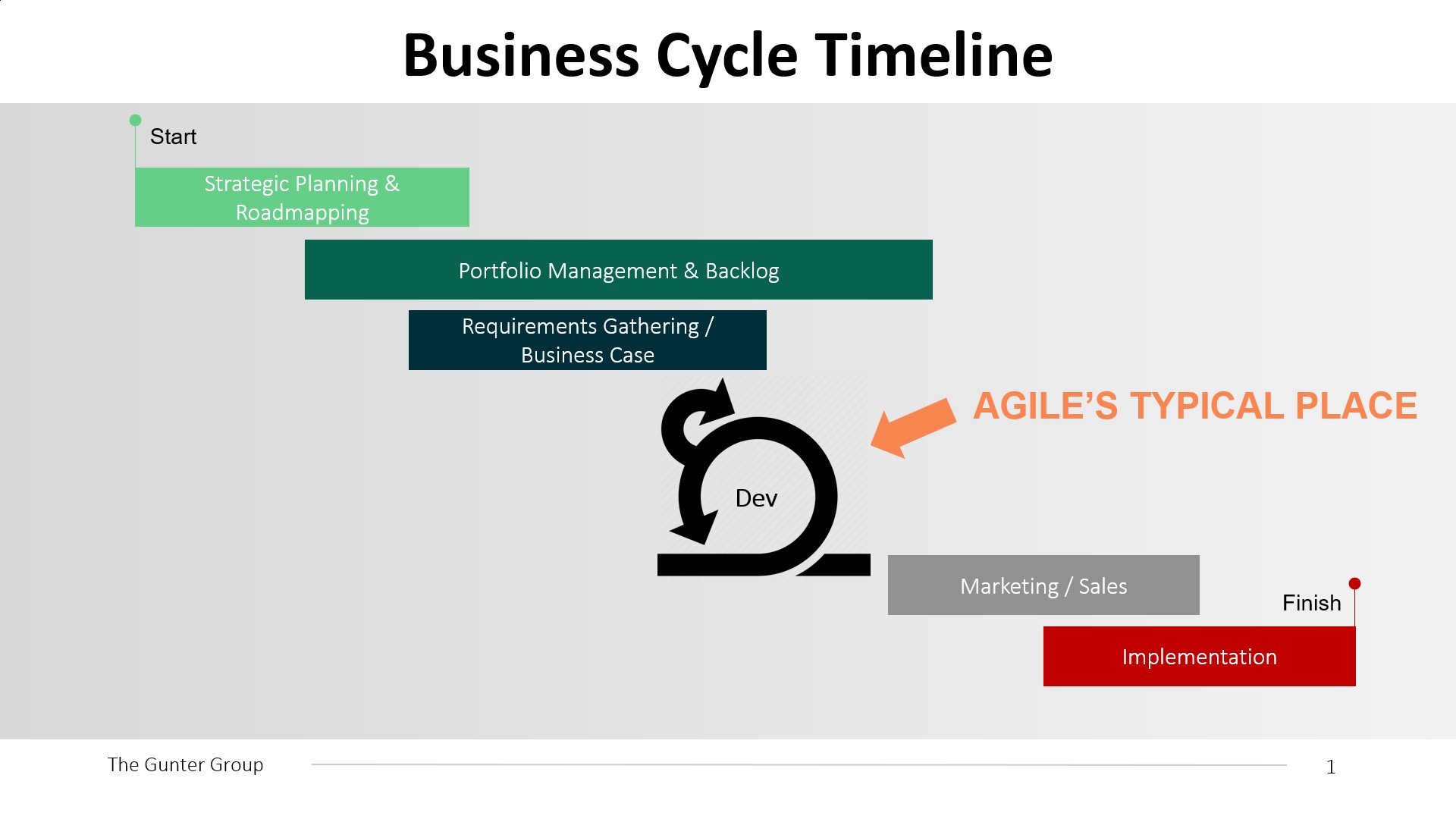 Business Cycle Timeline

Start

Strategic Planning & Roadmapping

Portfolio Management & Backlog

Requirements Gathering / Business Case

AGILE'S TYPICAL PLACE

Dev

Marketing / Sales

Finish

Implementation

The Gunter Group

1